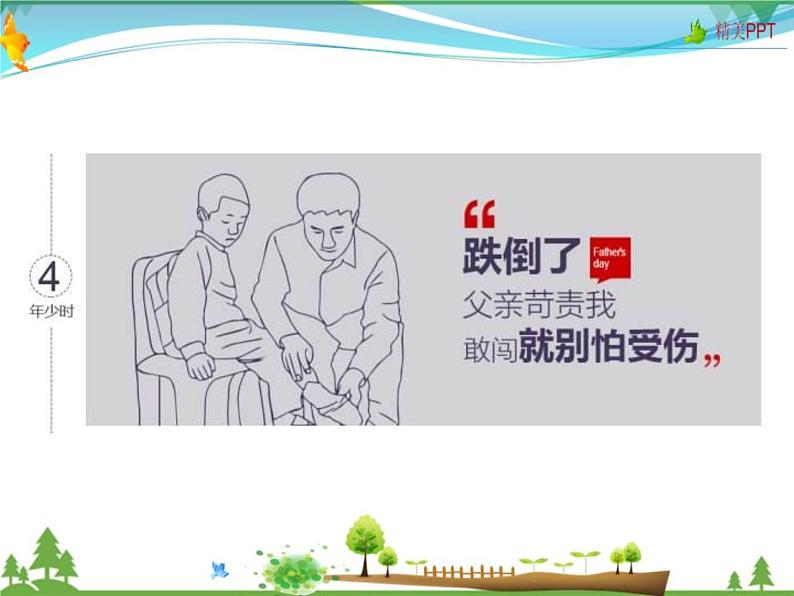 精美PPT

4
年少时

“
跌倒了 Father's day
父亲苛责我
敢闯就别怕受伤”